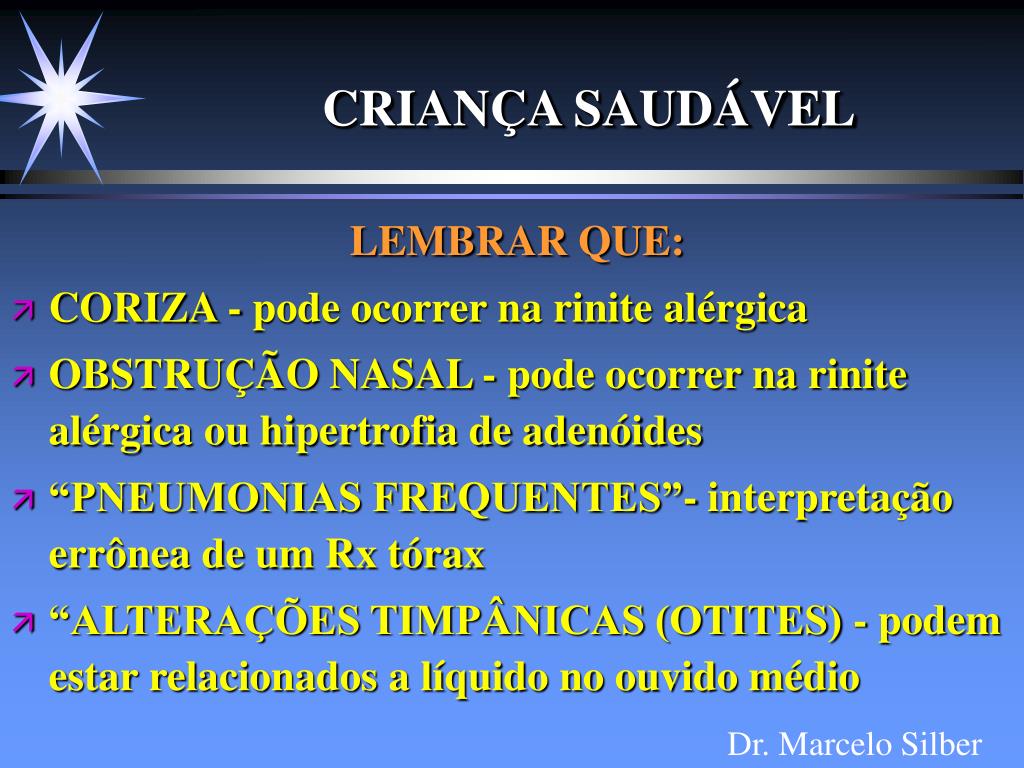 CRIANÇA SAUDÁVEL

LEMBRAR QUE:

CORIZA - pode ocorrer na rinite alérgica

OBSTRUÇÃO NASAL - pode ocorrer na rinite alérgica ou hipertrofia de adenóides

“PNEUMONIAS FREQUENTES”- interpretação errônea de um Rx tórax

“ALTERAÇÕES TIMPÂNICAS (OTITES) - podem estar relacionados a líquido no ouvido médio

Dr. Marcelo Silber